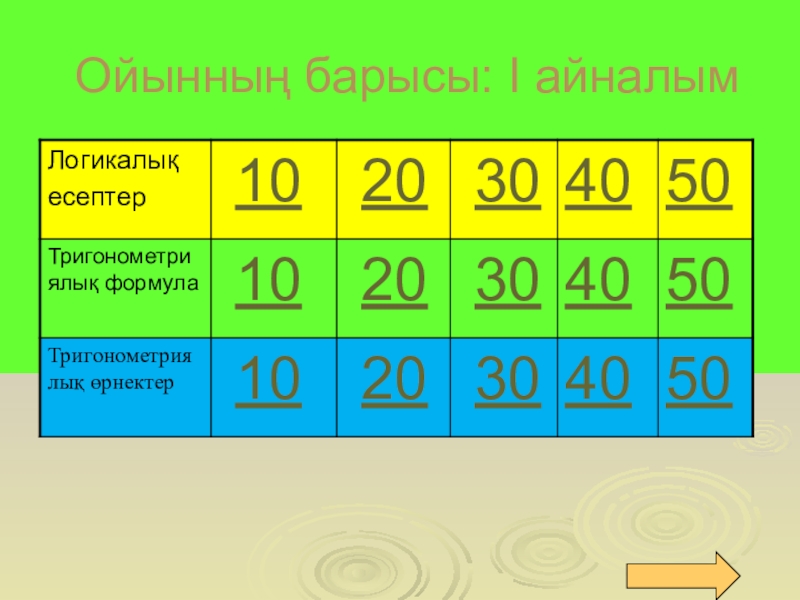 Ойынның барысы: I айналым

| Логикалық есептер | 10 | 20 | 30 | 40 | 50 |
|---|---|---|---|---|---|
| Тригонометриялық формула | 10 | 20 | 30 | 40 | 50 |
| Тригонометриялық өрнектер | 10 | 20 | 30 | 40 | 50 |